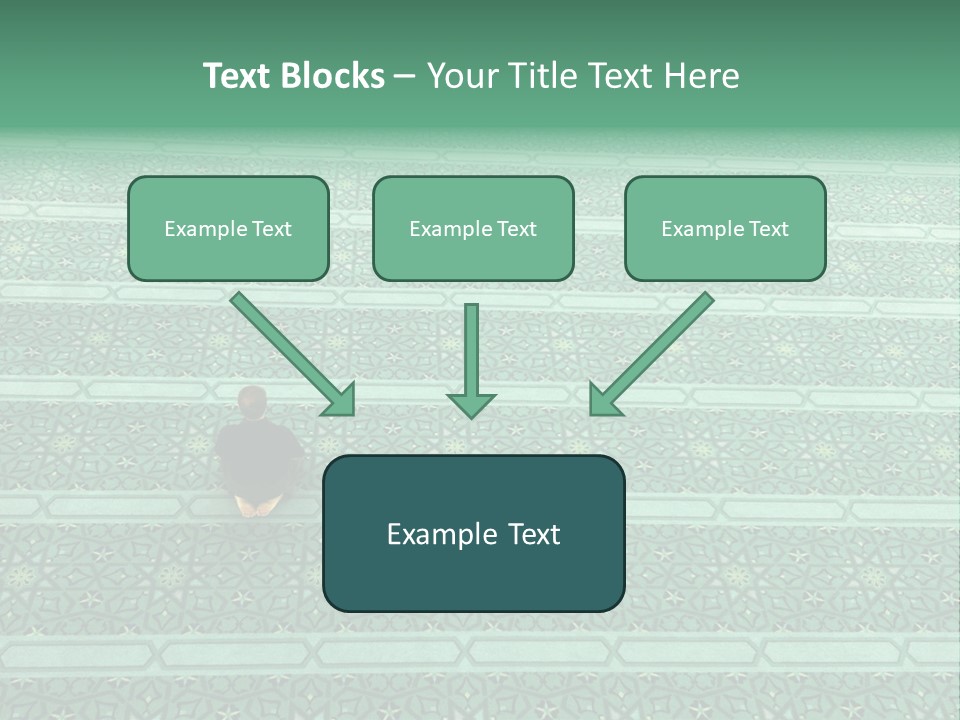 Text Blocks – Your Title Text Here

Example Text

Example Text

Example Text

Example Text